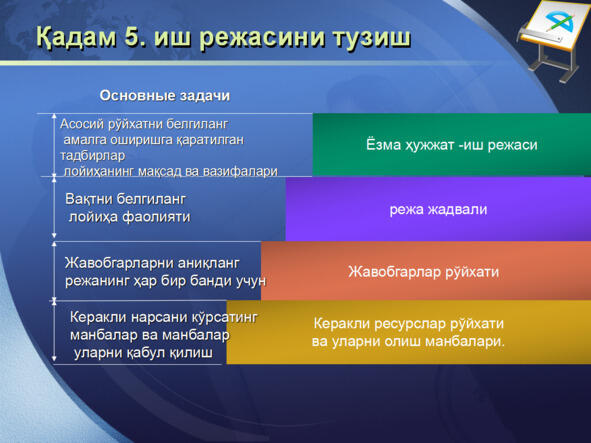 Қадам 5. иш режасини тузиш

Основные задачи

Асосий рўйхатни белгиланг
амалга оширишга қаратилган тадбирлар
лойиҳанинг мақсад ва вазифалари

Ёзма ҳужжат -иш режаси

Вақтни белгиланг
лойиҳа фаолияти

режа жадвали

Жавобгарларни аниқланг
режанинг ҳар бир банди учун

Жавобгарлар рўйхати

Керакли нарсани кўрсатинг
манбалар ва манбалар
уларни қабул қилиш

Керакли ресурслар рўйхати
ва уларни олиш манбалари.